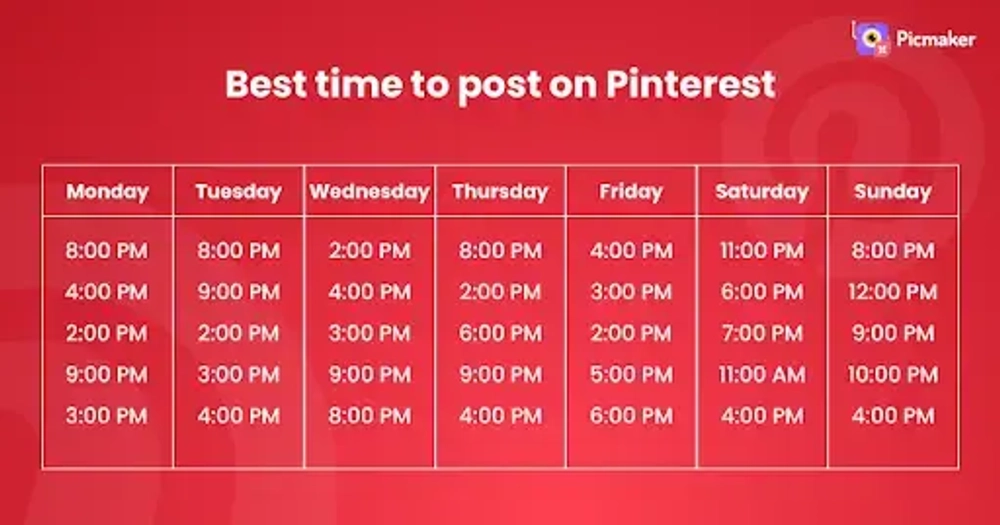 Picmaker

Best time to post on Pinterest

| Monday | Tuesday | Wednesday | Thursday | Friday | Saturday | Sunday |
|---|---|---|---|---|---|---|
| 8:00 PM | 8:00 PM | 2:00 PM | 8:00 PM | 4:00 PM | 11:00 PM | 8:00 PM |
| 4:00 PM | 9:00 PM | 4:00 PM | 2:00 PM | 3:00 PM | 6:00 PM | 12:00 PM |
| 2:00 PM | 2:00 PM | 3:00 PM | 6:00 PM | 2:00 PM | 7:00 PM | 9:00 PM |
| 9:00 PM | 3:00 PM | 9:00 PM | 9:00 PM | 5:00 PM | 11:00 AM | 10:00 PM |
| 3:00 PM | 4:00 PM | 8:00 PM | 4:00 PM | 6:00 PM | 4:00 PM | 4:00 PM |